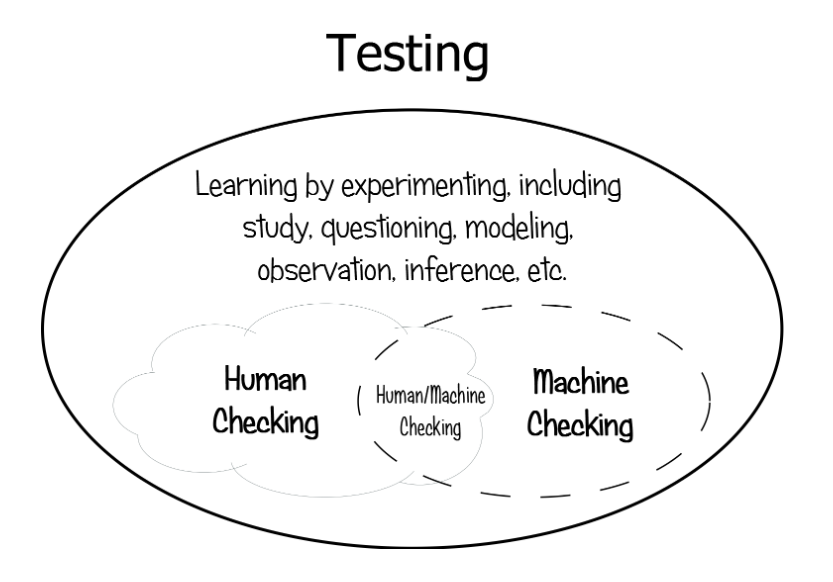 Testing

Learning by experimenting, including study, questioning, modeling, observation, inference, etc.

Human Checking

Human/Machine Checking

Machine Checking